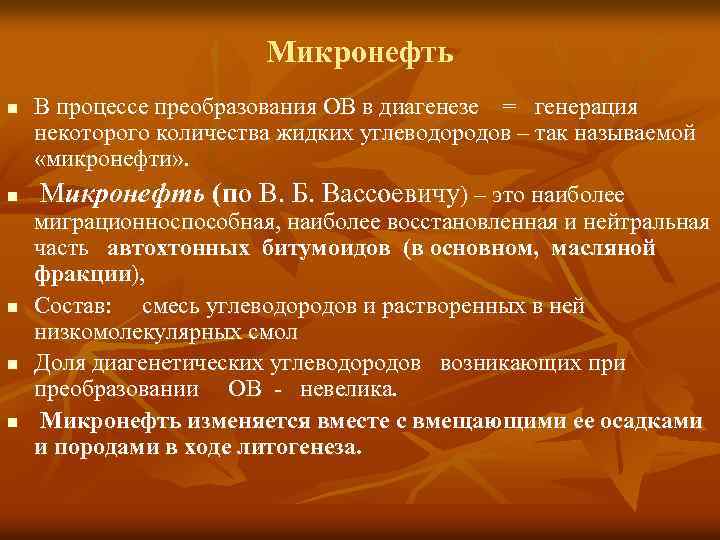 Микронефть

■ В процессе преобразования ОВ в диагенезе = генерация некоторого количества жидких углеводородов – так называемой «микронефти».

■ Микронефть (по В. Б. Вассоевичу) – это наиболее миграционноспособная, наиболее восстановленная и нейтральная часть автохтонных битумоидов (в основном, масляной фракции),

■ Состав: смесь углеводородов и растворенных в ней низкомолекулярных смол

■ Доля диагенетических углеводородов возникающих при преобразовании ОВ - невелика.

■ Микронефть изменяется вместе с вмещающими ее осадками и породами в ходе литогенеза.